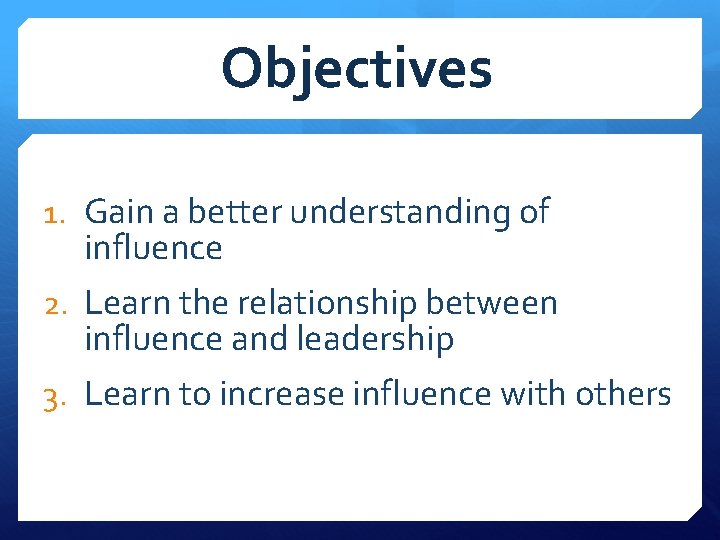 Objectives

1. Gain a better understanding of influence
2. Learn the relationship between influence and leadership
3. Learn to increase influence with others